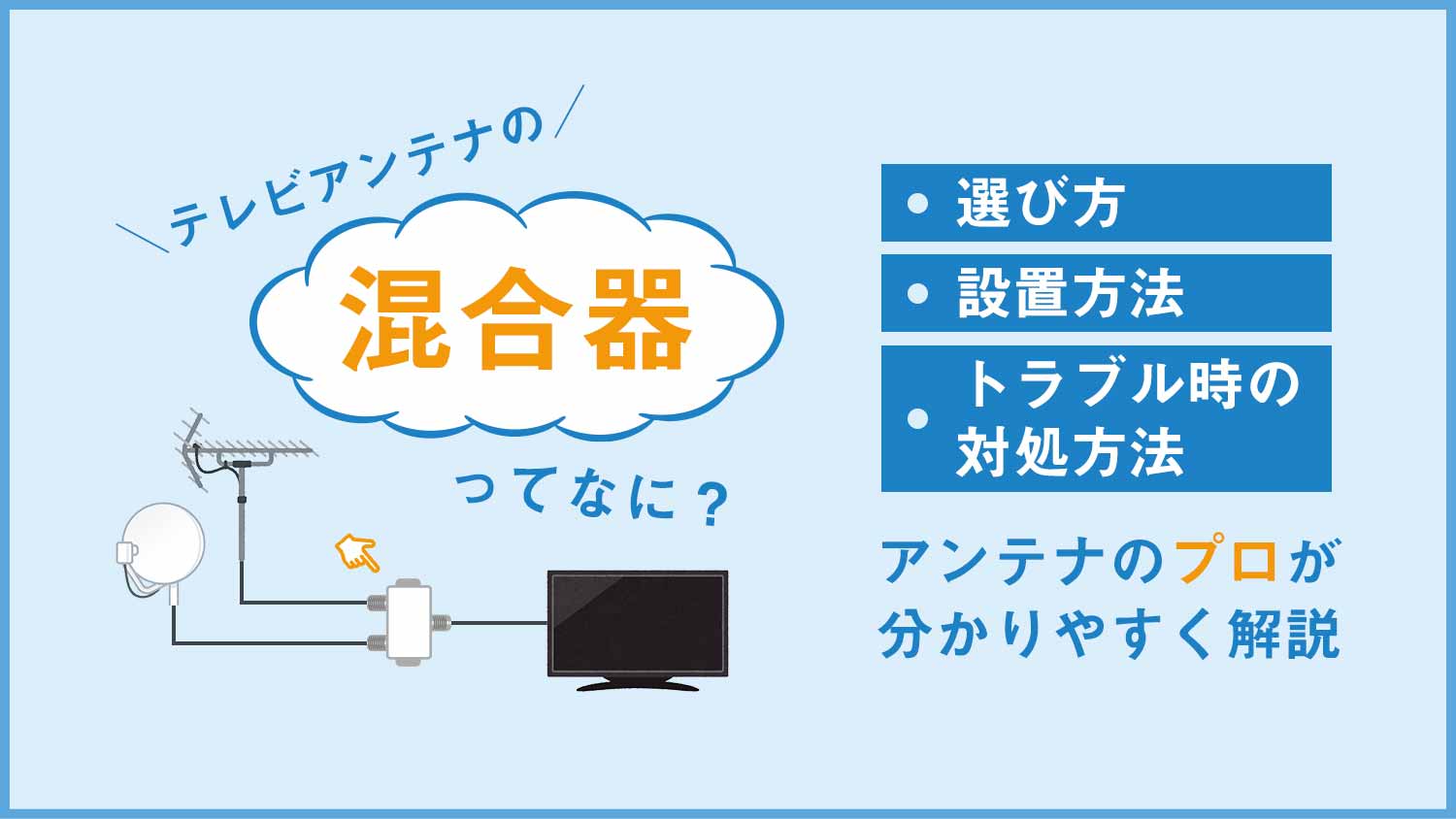 ＼テレビアンテナの／

混合器

ってなに？

• 選び方

• 設置方法

• トラブル時の対処方法

アンテナのプロが分かりやすく解説